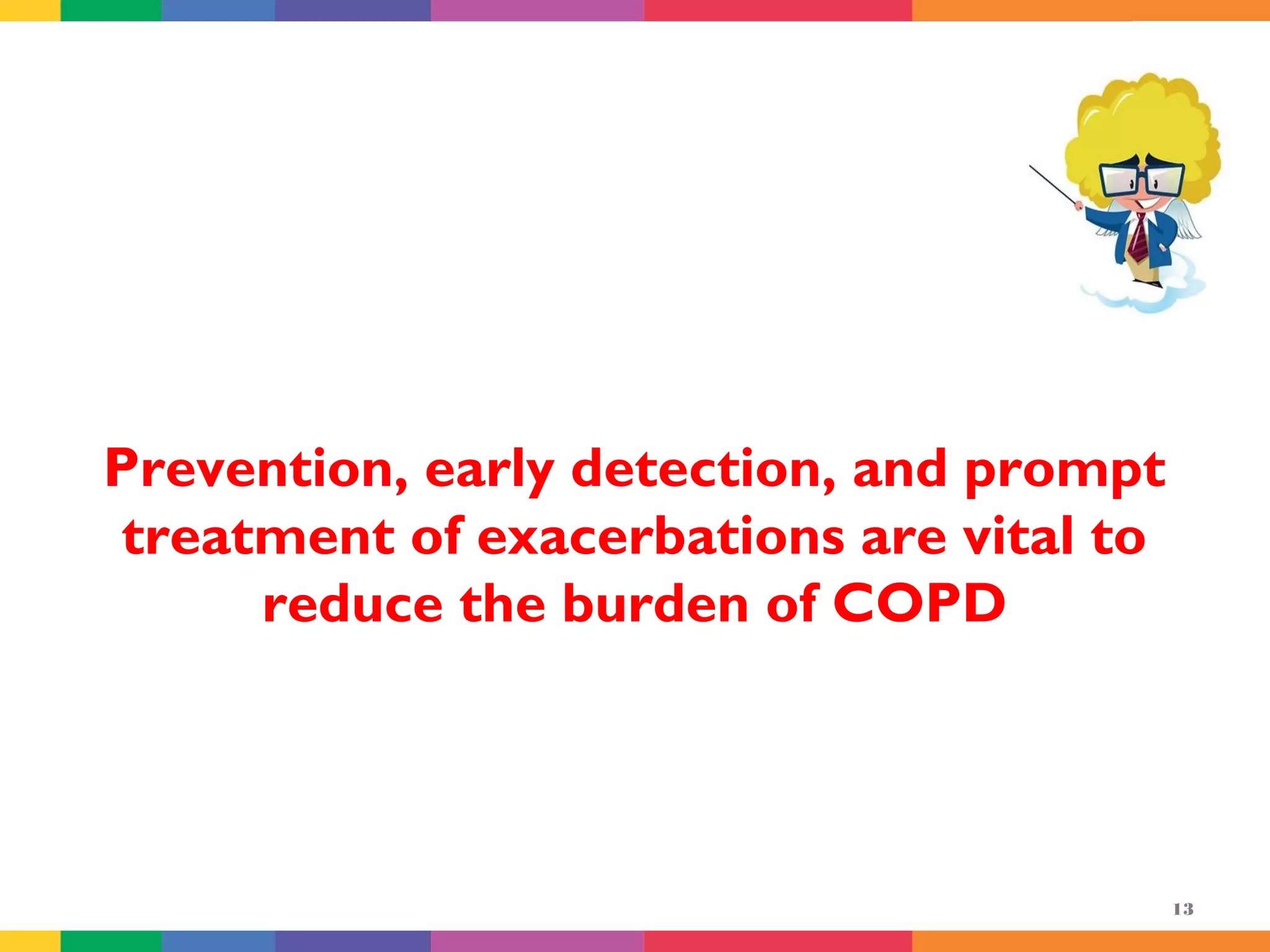 Prevention, early detection, and prompt treatment of exacerbations are vital to reduce the burden of COPD

13